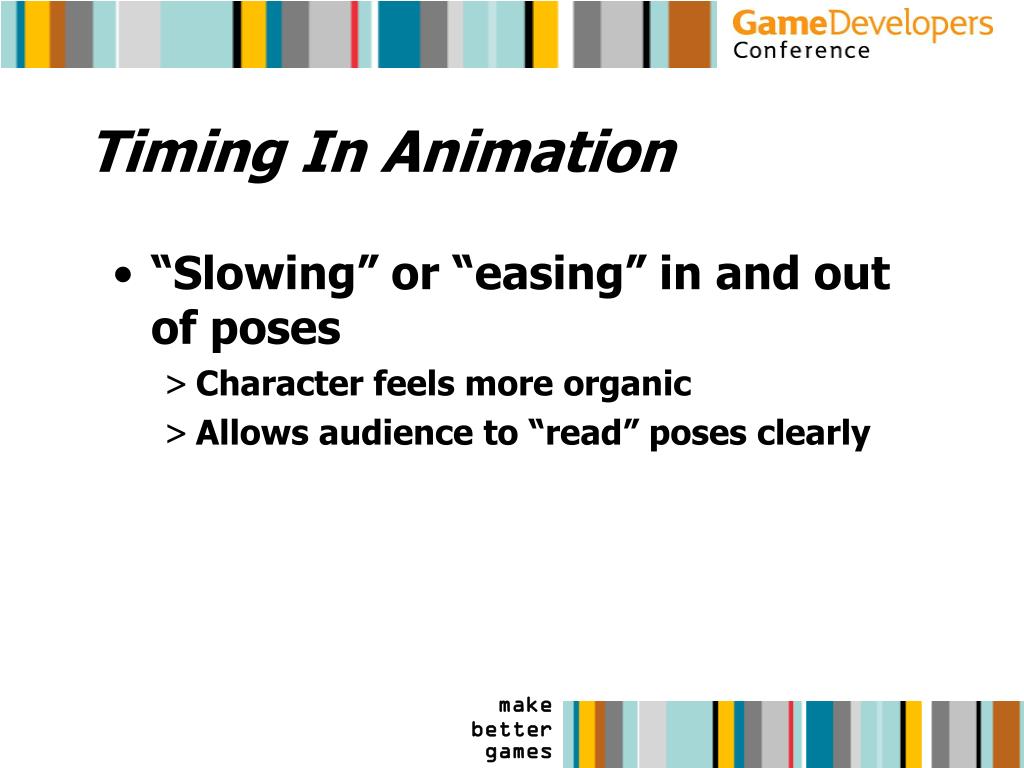 GameDevelopers
Conference

Timing In Animation

• “Slowing” or “easing” in and out of poses
> Character feels more organic
> Allows audience to “read” poses clearly

make
better
games